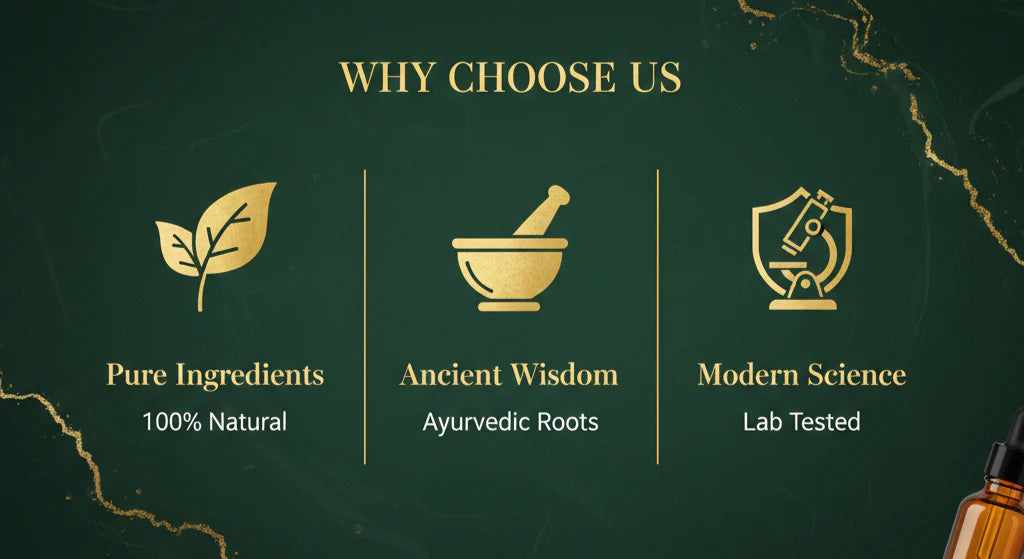 WHY CHOOSE US

Pure Ingredients
100% Natural

Ancient Wisdom
Ayurvedic Roots

Modern Science
Lab Tested